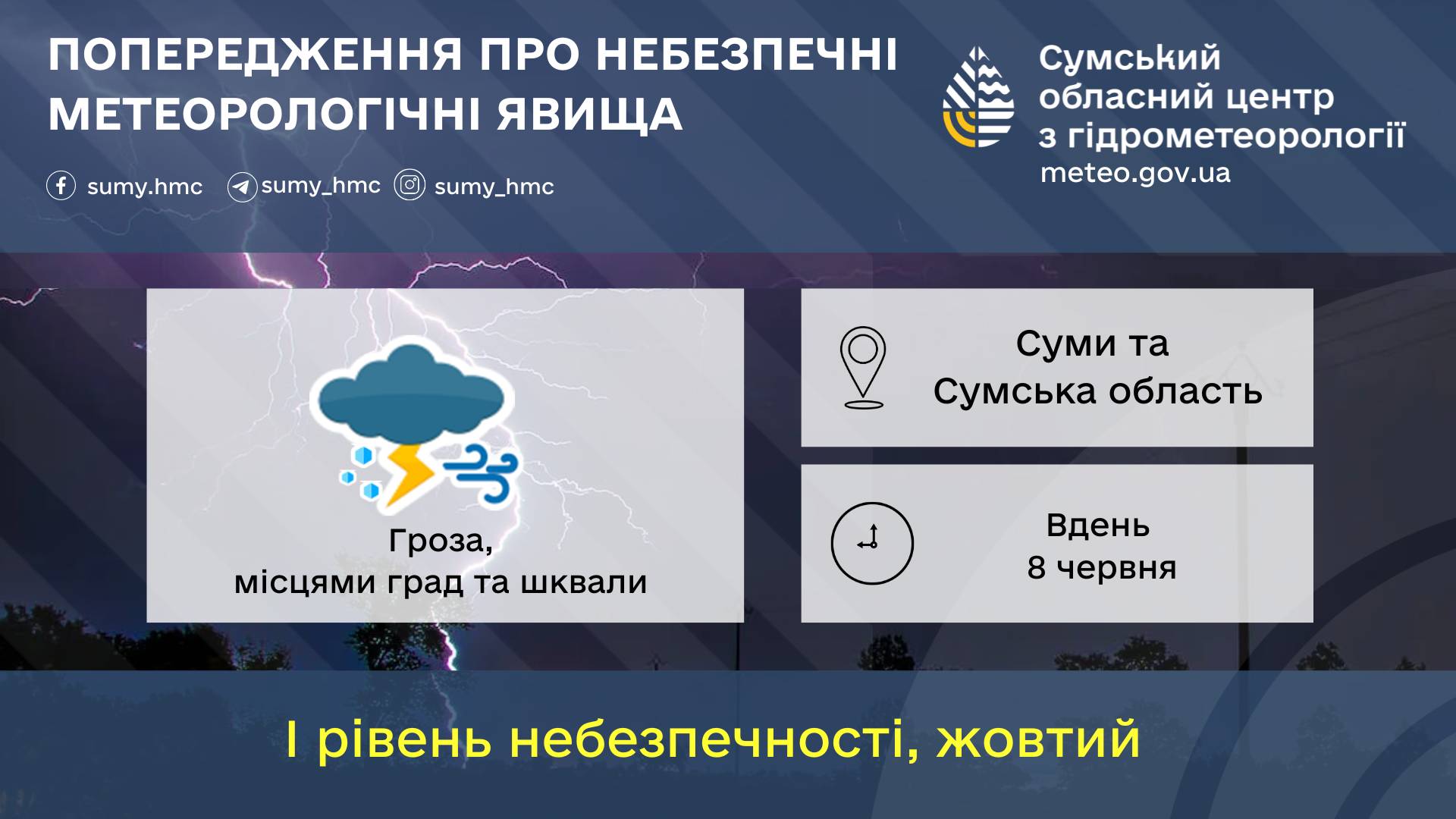 ПОПЕРЕДЖЕННЯ ПРО НЕБЕЗПЕЧНІ МЕТЕОРОЛОГІЧНІ ЯВИЩА

sumy.hmc sumy_hmc sumy_hmc

Сумський обласний центр з гідрометеорології
meteo.gov.ua

Гроза,
місцями град та шквали

Суми та
Сумська область

Вдень
8 червня

І рівень небезпечності, жовтий